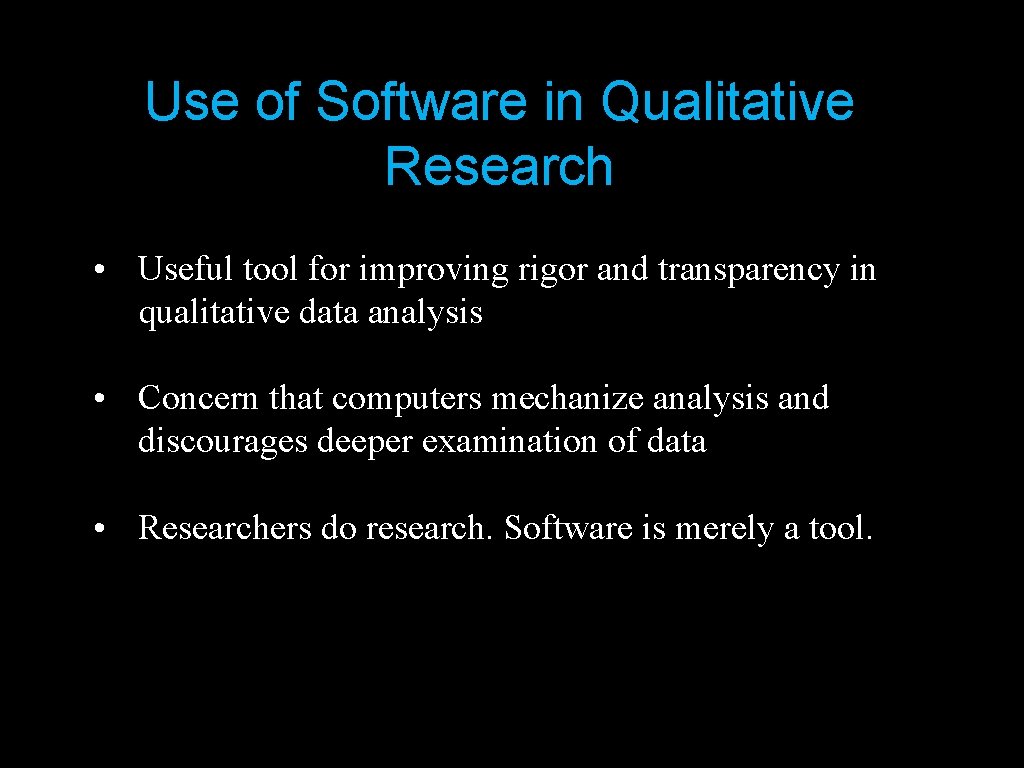 Use of Software in Qualitative Research

• Useful tool for improving rigor and transparency in qualitative data analysis

• Concern that computers mechanize analysis and discourages deeper examination of data

• Researchers do research. Software is merely a tool.